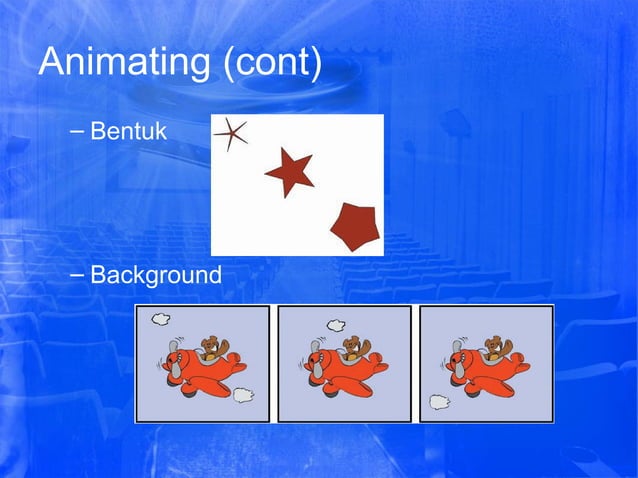 Animating (cont)

– Bentuk

– Background